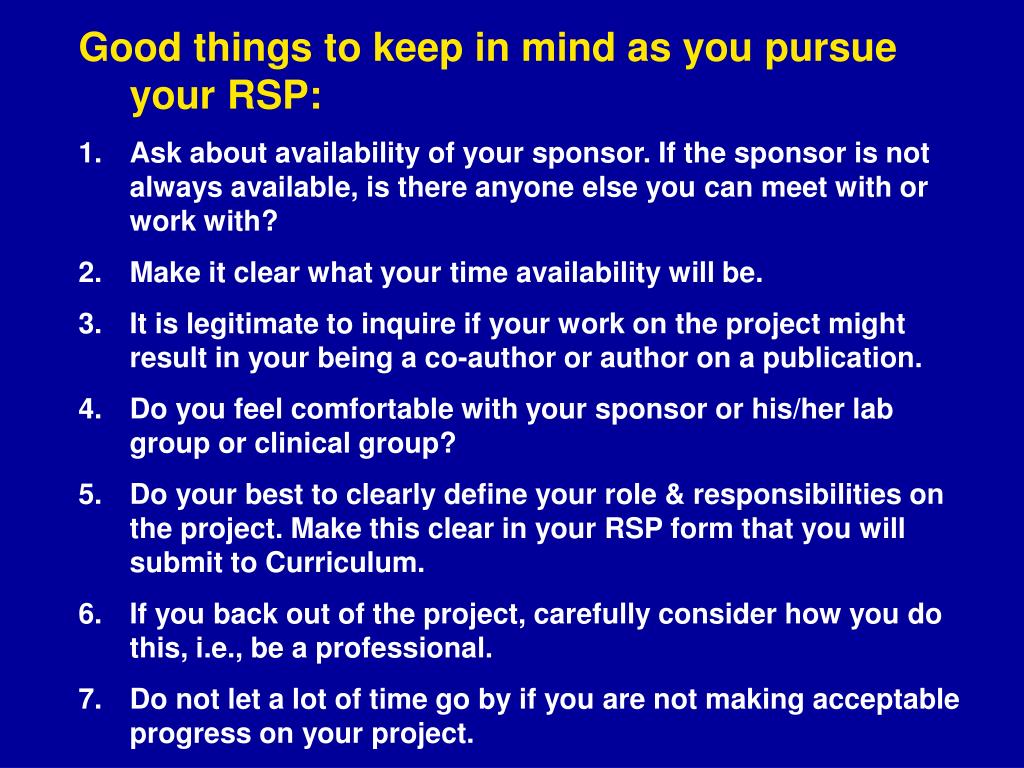 Good things to keep in mind as you pursue your RSP:

1. Ask about availability of your sponsor. If the sponsor is not always available, is there anyone else you can meet with or work with?

2. Make it clear what your time availability will be.

3. It is legitimate to inquire if your work on the project might result in your being a co-author or author on a publication.

4. Do you feel comfortable with your sponsor or his/her lab group or clinical group?

5. Do your best to clearly define your role & responsibilities on the project. Make this clear in your RSP form that you will submit to Curriculum.

6. If you back out of the project, carefully consider how you do this, i.e., be a professional.

7. Do not let a lot of time go by if you are not making acceptable progress on your project.